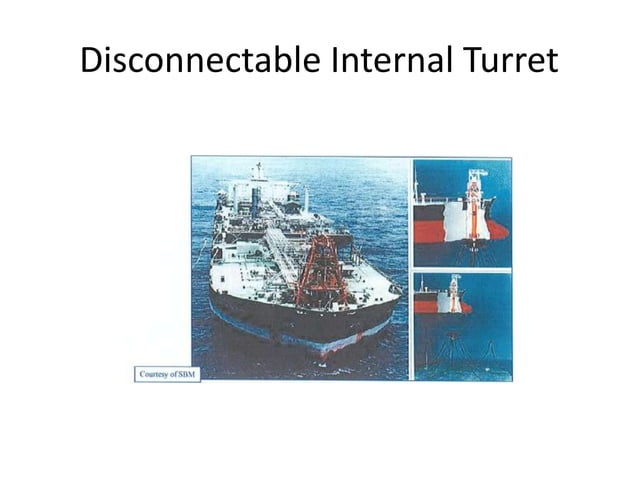 Disconnectable Internal Turret

Courtesy of SBM